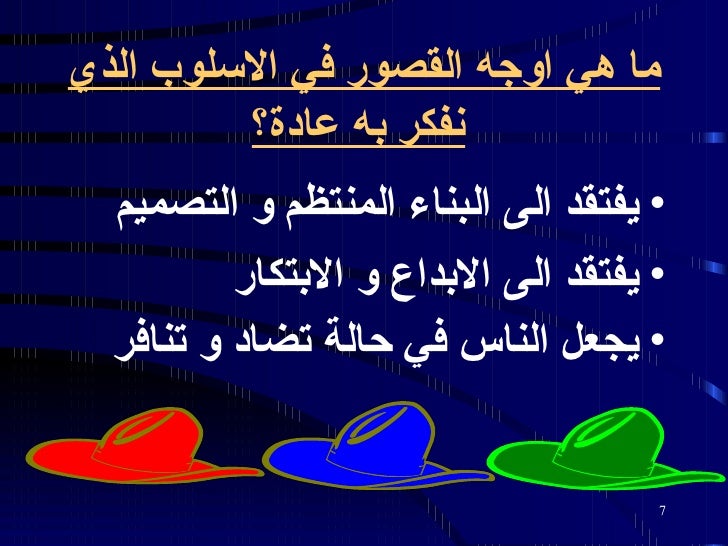 ما هي اوجه القصور في الاسلوب الذي نفكر به عادة؟

• يفتقد الى البناء المنتظم و التصميم
• يفتقد الى الابداع و الابتكار
• يجعل الناس في حالة تضاد و تنافر

7